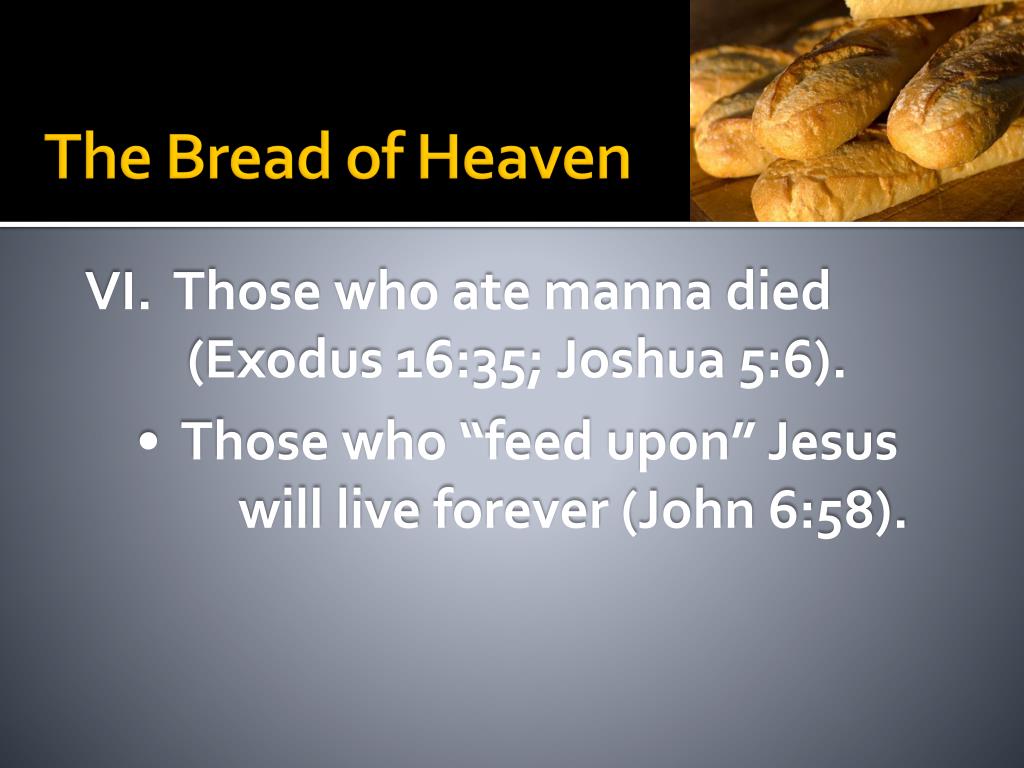 The Bread of Heaven

VI. Those who ate manna died (Exodus 16:35; Joshua 5:6).

• Those who “feed upon” Jesus will live forever (John 6:58).